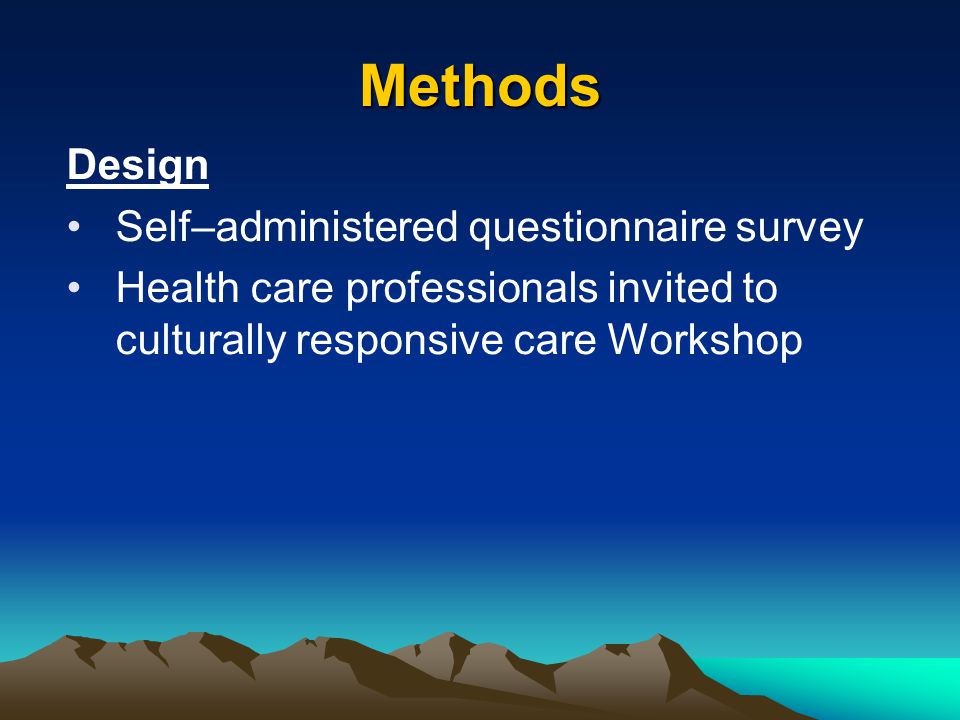 Methods

Design

• Self–administered questionnaire survey
• Health care professionals invited to culturally responsive care Workshop